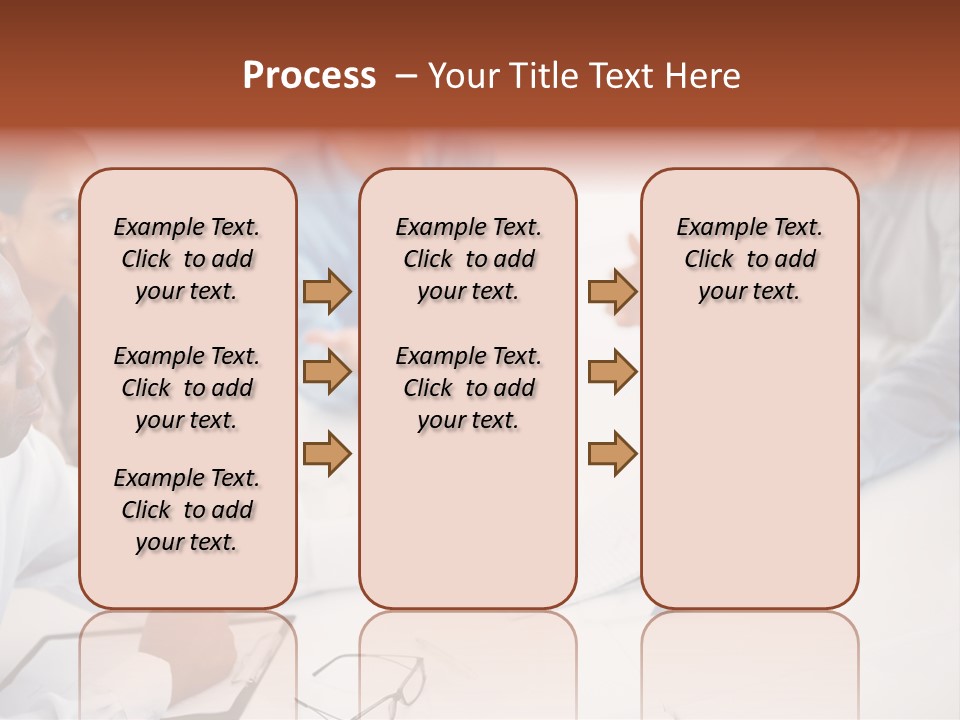 Process – Your Title Text Here

Example Text. Click to add your text.

Example Text. Click to add your text.

Example Text. Click to add your text.

Example Text. Click to add your text.

Example Text. Click to add your text.

Example Text. Click to add your text.